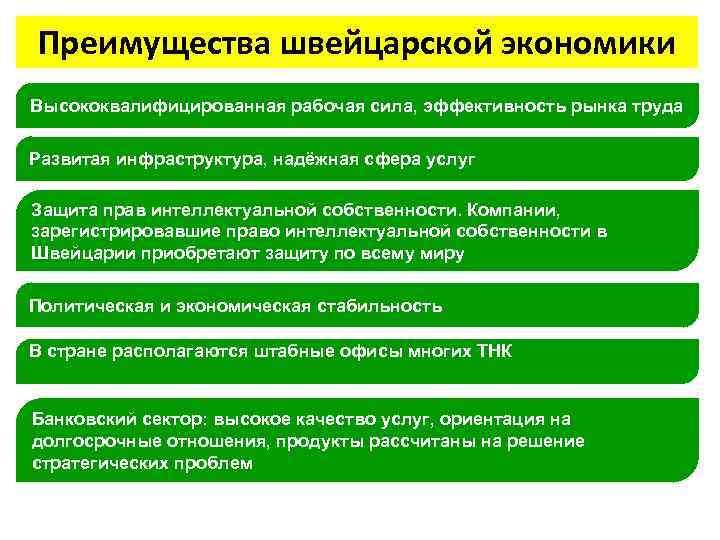 Преимущества швейцарской экономики

Высококвалифицированная рабочая сила, эффективность рынка труда

Развитая инфраструктура, надёжная сфера услуг

Защита прав интеллектуальной собственности. Компании, зарегистрировавшие право интеллектуальной собственности в Швейцарии приобретают защиту по всему миру

Политическая и экономическая стабильность

В стране располагаются штабные офисы многих ТНК

Банковский сектор: высокое качество услуг, ориентация на долгосрочные отношения, продукты рассчитаны на решение стратегических проблем